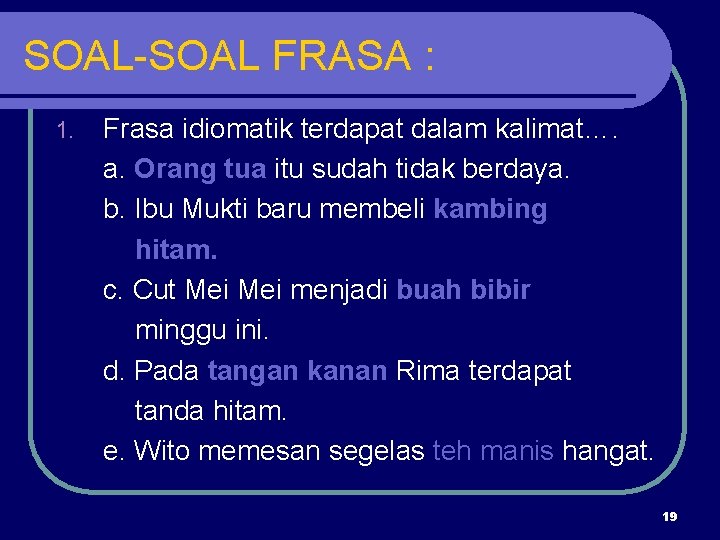 SOAL-SOAL FRASA :

1. Frasa idiomatik terdapat dalam kalimat….
a. Orang tua itu sudah tidak berdaya.
b. Ibu Mukti baru membeli kambing hitam.
c. Cut Mei Mei menjadi buah bibir minggu ini.
d. Pada tangan kanan Rima terdapat tanda hitam.
e. Wito memesan segelas teh manis hangat.

19